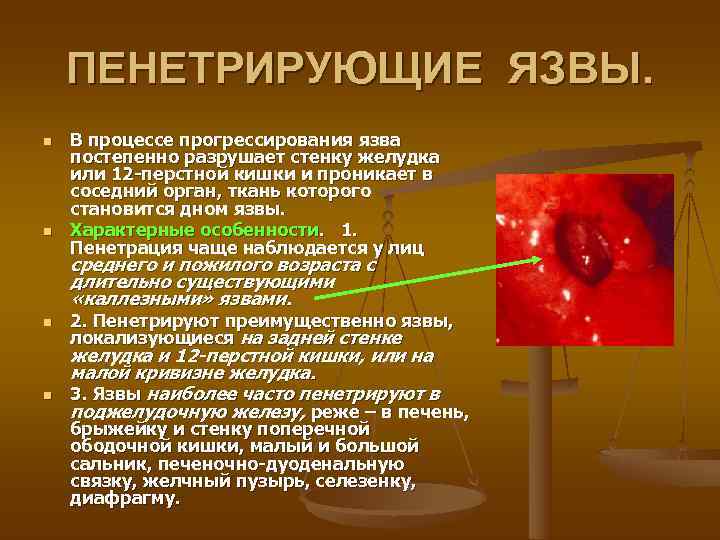 ПЕНЕТРИРУЮЩИЕ ЯЗВЫ.

В процессе прогрессирования язва постепенно разрушает стенку желудка или 12-перстной кишки и проникает в соседний орган, ткань которого становится дном язвы.

Характерные особенности. 1. Пенетрация чаще наблюдается у лиц среднего и пожилого возраста с длительно существующими «каллезными» язвами.

2. Пенетрируют преимущественно язвы, локализующиеся на задней стенке желудка и 12-перстной кишки, или на малой кривизне желудка.

3. Язвы наиболее часто пенетрируют в поджелудочную железу, реже – в печень, брыжейку и стенку поперечной ободочной кишки, малый и большой сальник, печеночно-дуоденальную связку, желчный пузырь, селезенку, диафрагму.